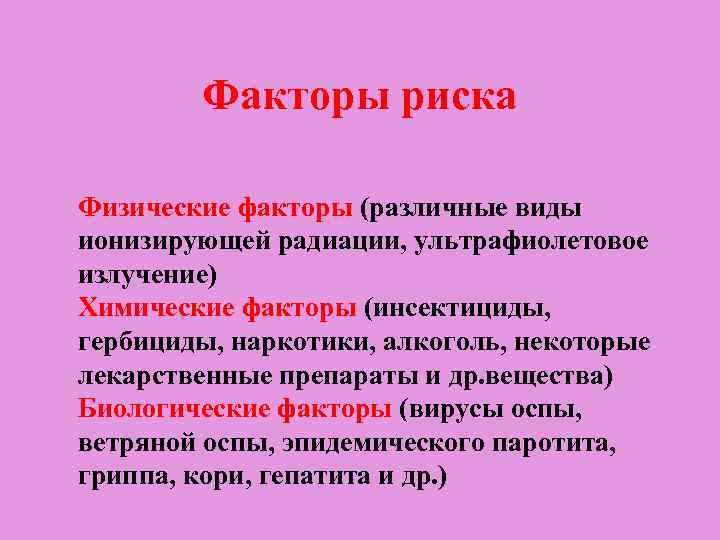 Факторы риска

Физические факторы (различные виды ионизирующей радиации, ультрафиолетовое излучение)
Химические факторы (инсектициды, гербициды, наркотики, алкоголь, некоторые лекарственные препараты и др.вещества)
Биологические факторы (вирусы оспы, ветряной оспы, эпидемического паротита, гриппа, кори, гепатита и др.)